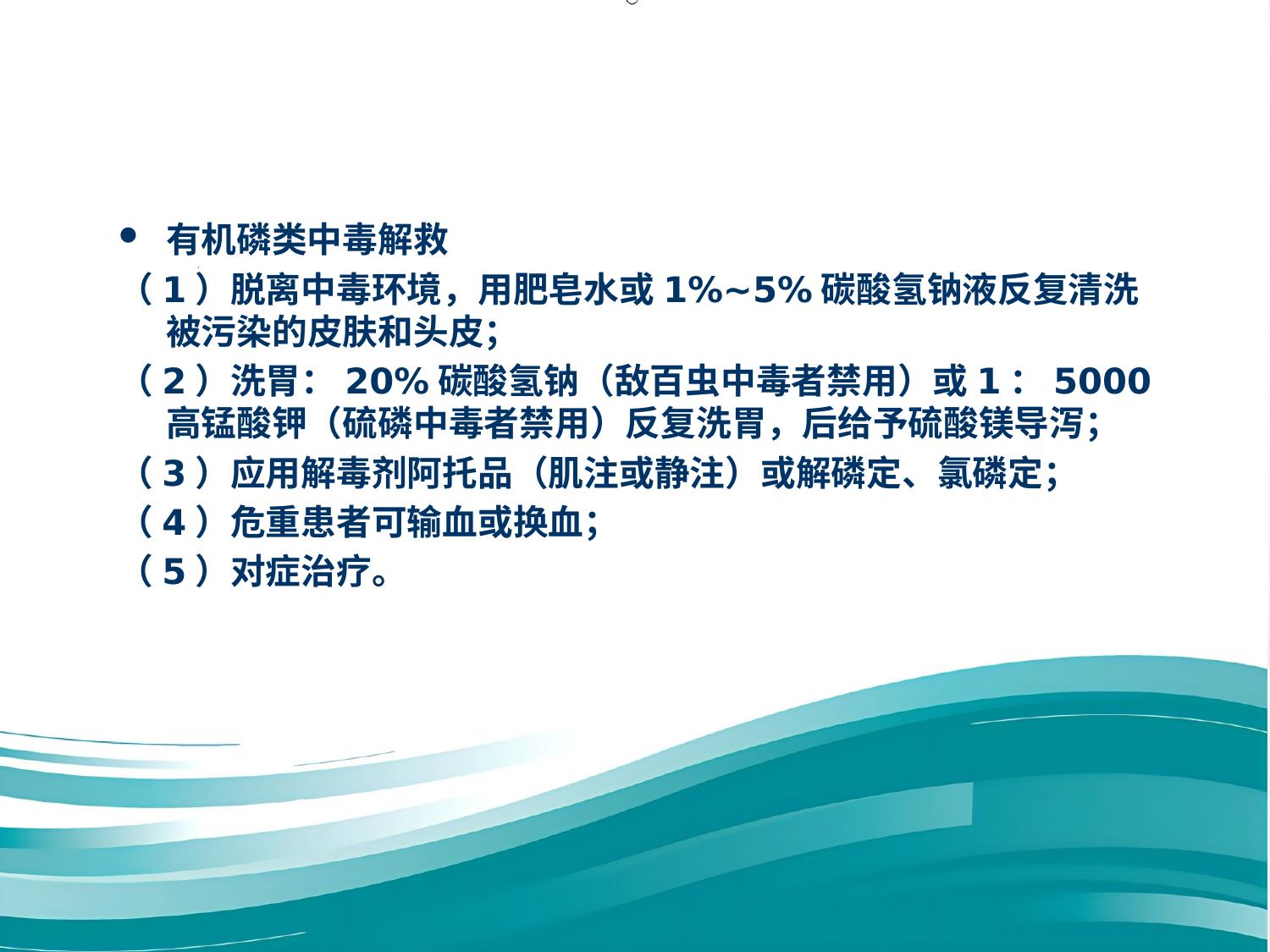 • 有机磷类中毒解救

（1）脱离中毒环境，用肥皂水或 1%~5% 碳酸氢钠液反复清洗被污染的皮肤和头皮；

（2）洗胃： 20% 碳酸氢钠（敌百虫中毒者禁用）或 1： 5000 高锰酸钾（硫磷中毒者禁用）反复洗胃，后给予硫酸镁导泻；

（3）应用解毒剂阿托品（肌注或静注）或解磷定、氯磷定；

（4）危重患者可输血或换血；

（5）对症治疗。